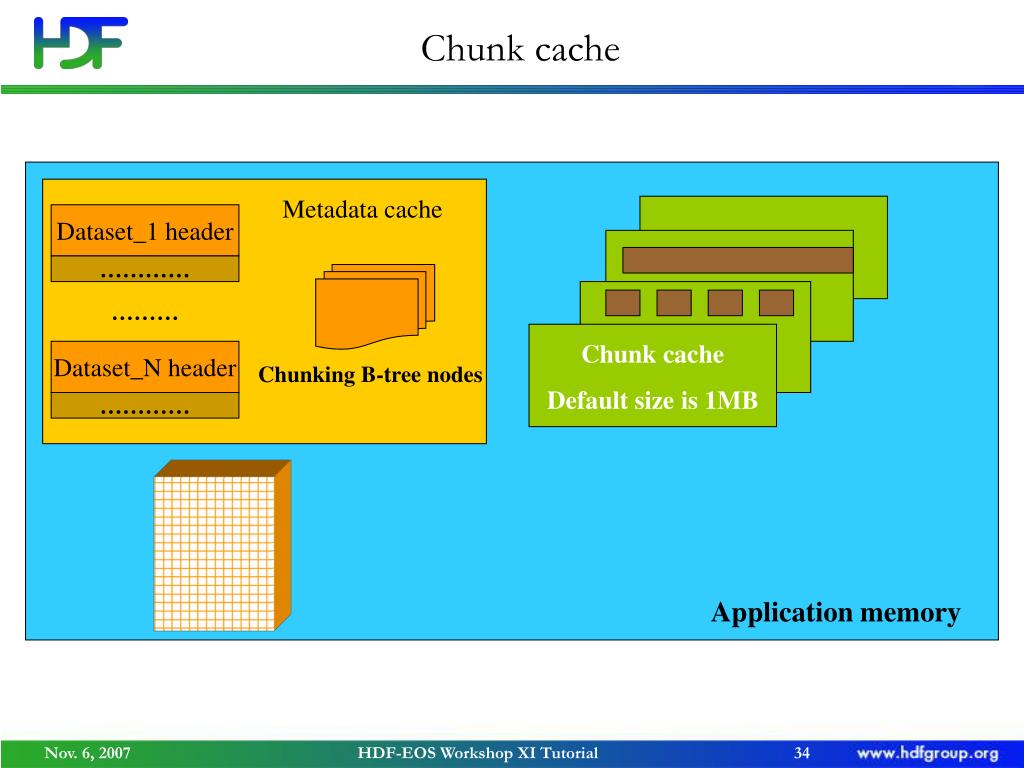 HDF

Chunk cache

Dataset_1 header

............

.........

Dataset_N header

............

Metadata cache

Chunking B-tree nodes

Chunk cache

Default size is 1MB

Application memory

Nov. 6, 2007

HDF-EOS Workshop XI Tutorial

34

www.hdfgroup.org